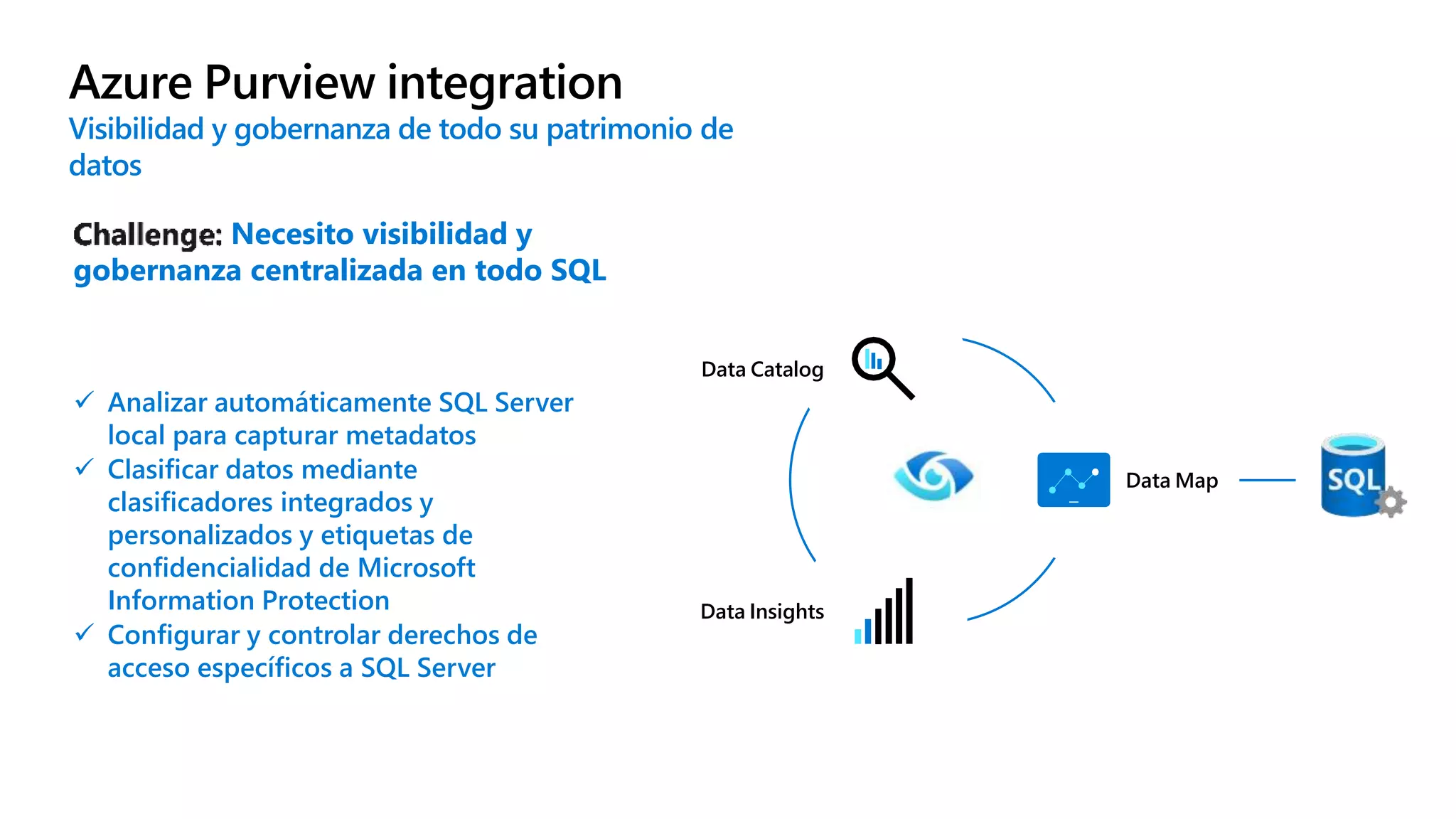 Azure Purview integration
Visibilidad y gobernanza de todo su patrimonio de datos

Challenge: Necesito visibilidad y gobernanza centralizada en todo SQL

✓ Analizar automáticamente SQL Server local para capturar metadatos
✓ Clasificar datos mediante clasificadores integrados y personalizados y etiquetas de confidencialidad de Microsoft Information Protection
✓ Configurar y controlar derechos de acceso específicos a SQL Server

Data Catalog

Data Map

SQL

Data Insights